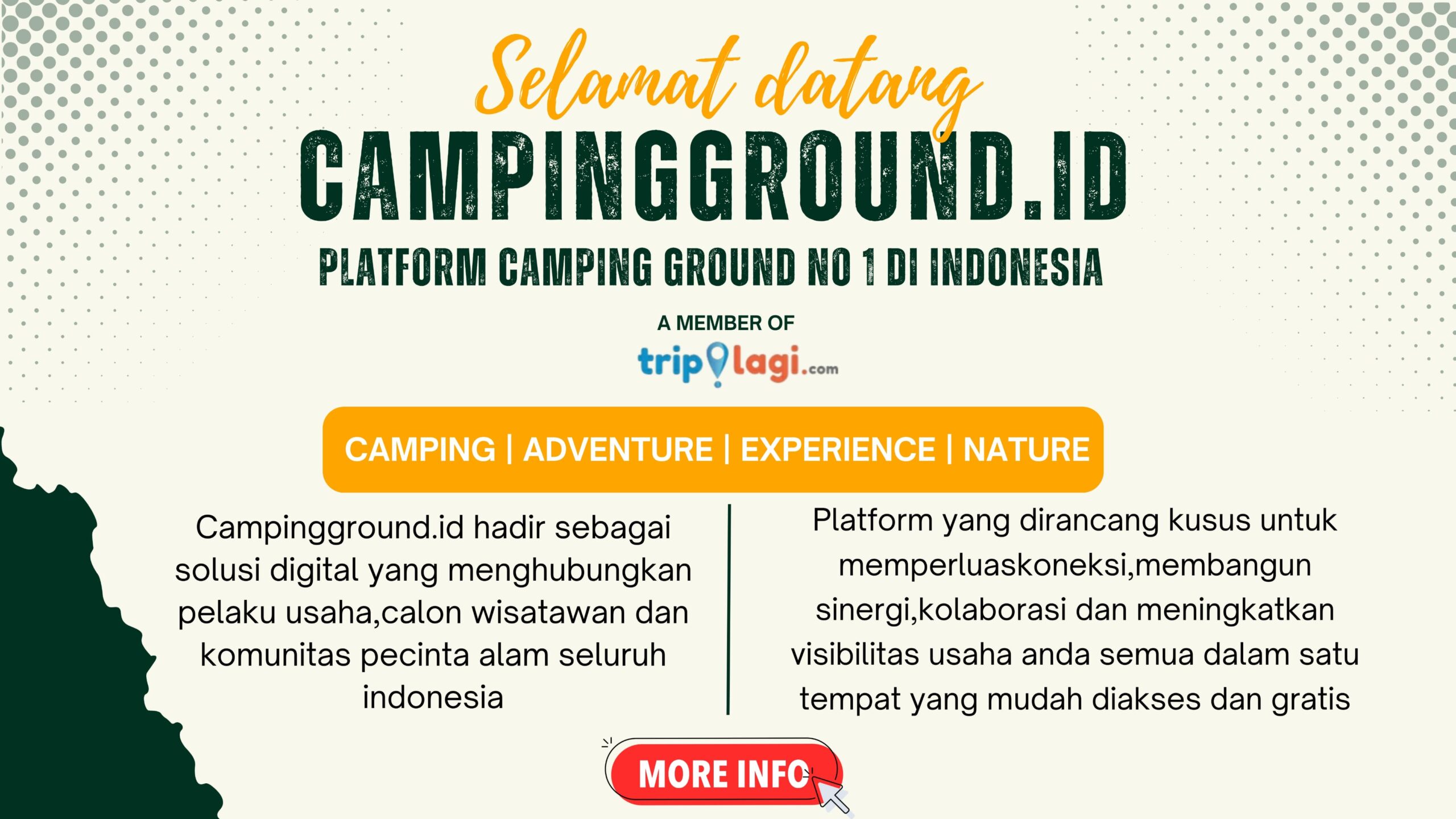 Selamat datang

CAMPINGGROUND.ID

PLATFORM CAMPING GROUND NO 1 DI INDONESIA

A MEMBER OF

triplagi.com

CAMPING | ADVENTURE | EXPERIENCE | NATURE

Campingground.id hadir sebagai solusi digital yang menghubungkan pelaku usaha,calon wisatawan dan komunitas pecinta alam seluruh indonesia

Platform yang dirancang kusus untuk memperluaskoneksi,membangun sinergi,kolaborasi dan meningkatkan visibilitas usaha anda semua dalam satu tempat yang mudah diakses dan gratis

MORE INFO